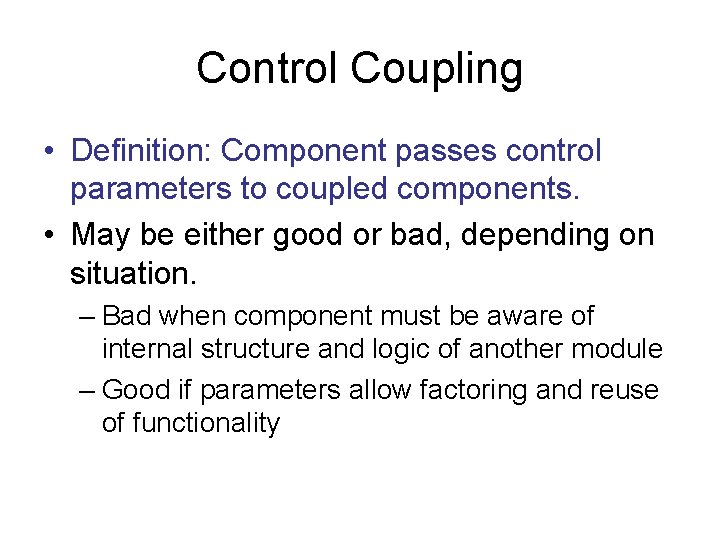 Control Coupling

• Definition: Component passes control parameters to coupled components.

• May be either good or bad, depending on situation.

– Bad when component must be aware of internal structure and logic of another module

– Good if parameters allow factoring and reuse of functionality